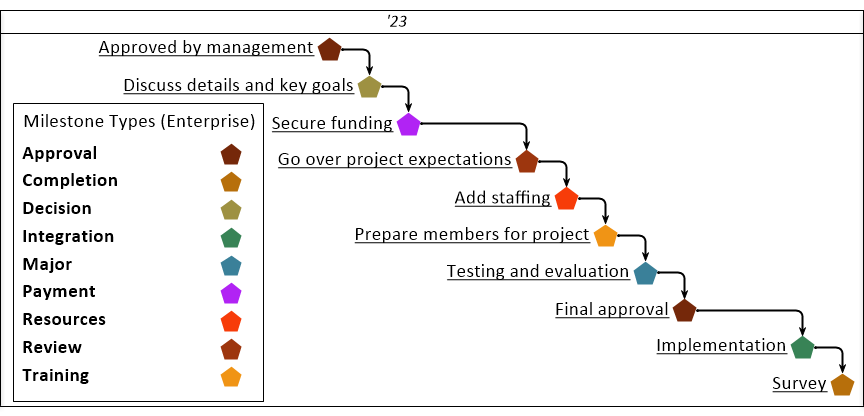 '23

Approved by management

Discuss details and key goals

Secure funding

Go over project expectations

Add staffing

Prepare members for project

Testing and evaluation

Final approval

Implementation

Survey

Milestone Types (Enterprise)

Approval

Completion

Decision

Integration

Major

Payment

Resources

Review

Training